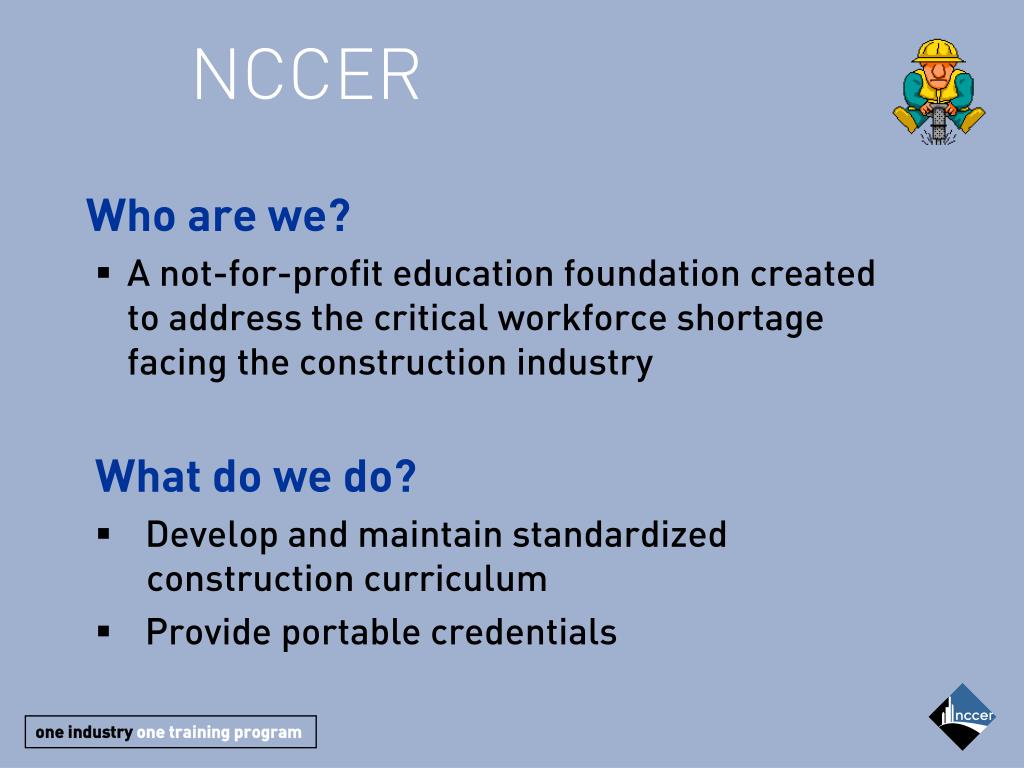 NCCER

Who are we?

▪ A not-for-profit education foundation created to address the critical workforce shortage facing the construction industry

What do we do?

▪ Develop and maintain standardized construction curriculum

▪ Provide portable credentials

one industry one training program

nccer